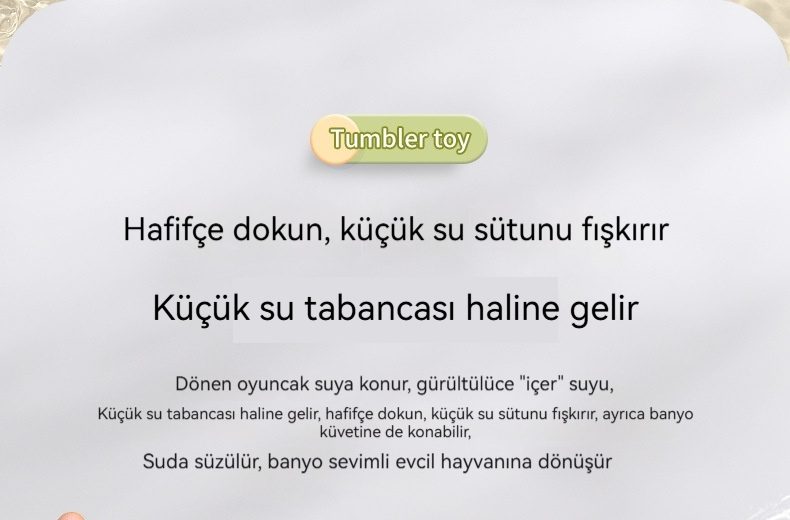 Tumbler toy

Hafifçe dokun, küçük su sütunu fışkırır

Küçük su tabancası haline gelir

Dönen oyuncak suya konur, gürültülüce "içer" suyu,

Küçük su tabancası haline gelir, hafifçe dokun, küçük su sütunu fışkırır, ayrıca banyo küvetine de konabilir,

Suda süzülür, banyo sevimli evcil hayvanına dönüşür